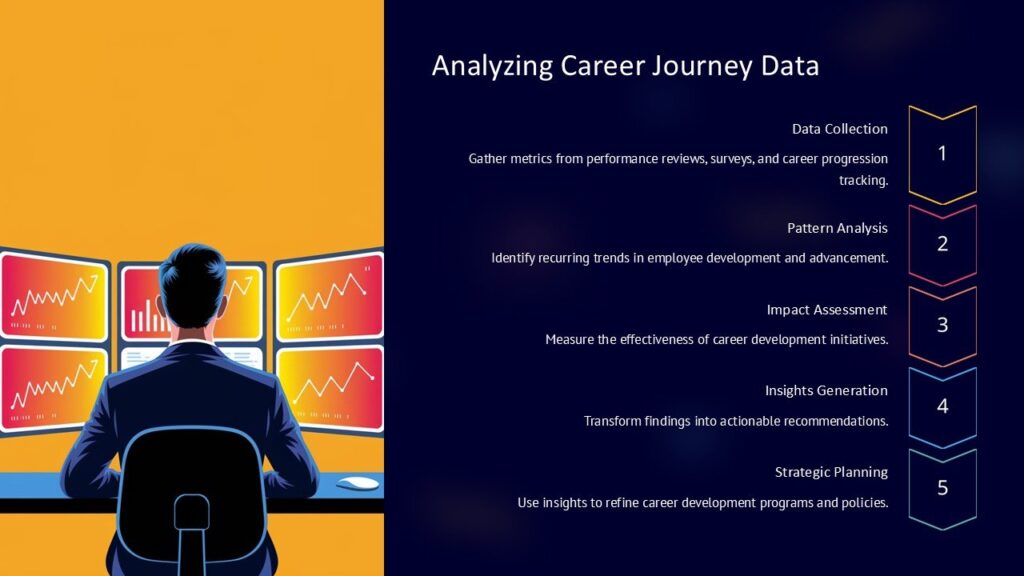 Analyzing Career Journey Data

Data Collection

Gather metrics from performance reviews, surveys, and career progression tracking.

1

Pattern Analysis

Identify recurring trends in employee development and advancement.

2

Impact Assessment

Measure the effectiveness of career development initiatives.

3

Insights Generation

Transform findings into actionable recommendations.

4

Strategic Planning

Use insights to refine career development programs and policies.

5